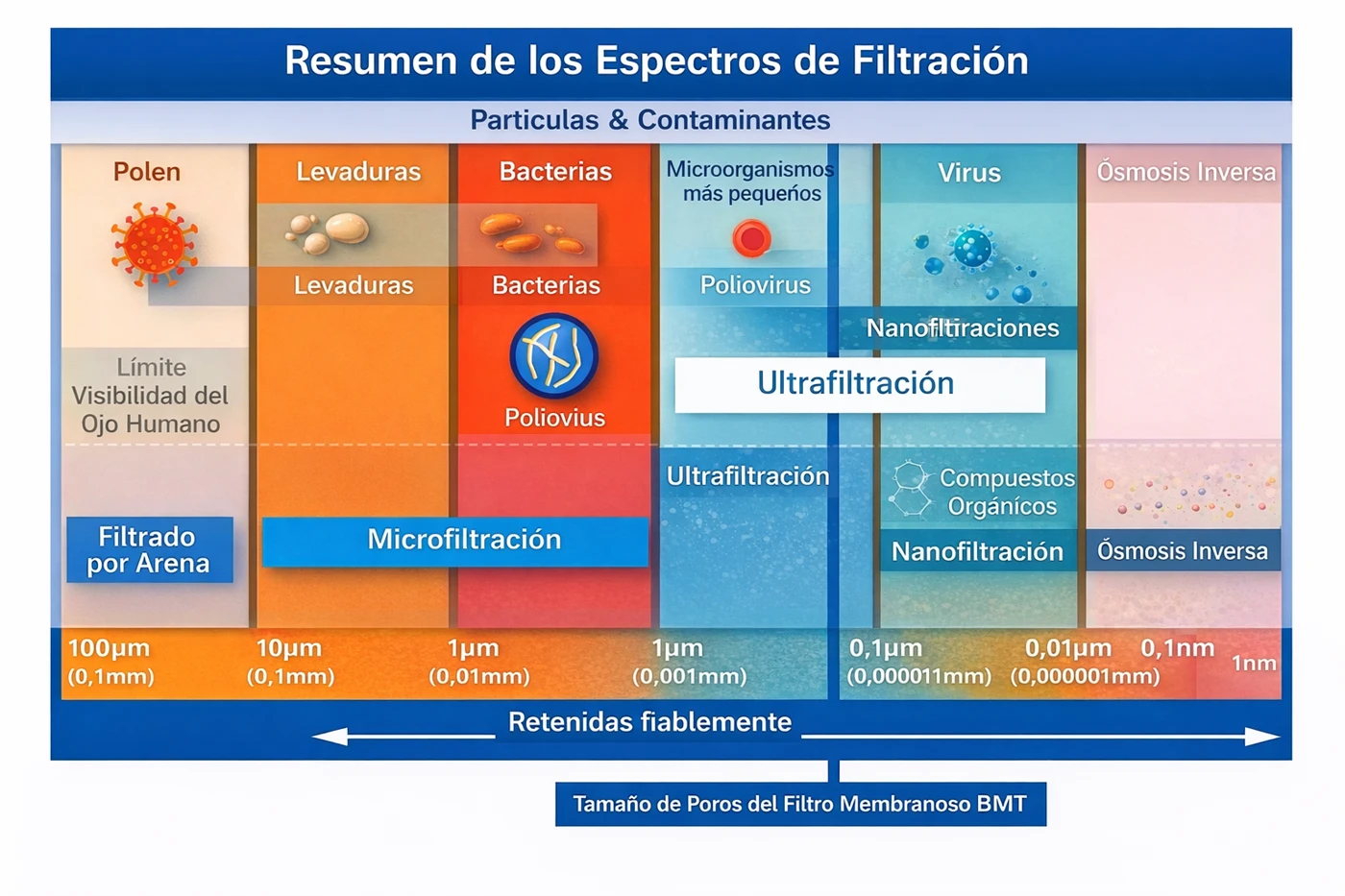 Resumen de los Espectros de Filtración

Particulas & Contaminantes

Polen

Levaduras

Bacterias

Microorganismos más pequeños

Virus

Ósmosis Inversa

Levaduras

Bacterias

Poliovirus

Nanofltiraciones

Límite Visibilidad del Ojo Humano

Poliovius

Ultrafiltración

Ultrafiltración

Compuestos Orgánicos

Filtrado por Arena

Microfiltración

Nanofiltración

Ósmosis Inversa

100μm (0,1mm)

10μm (0,1mm)

1μm (0,01mm)

1μm (0,001mm)

0,1μm (0,000011mm)

0,01μm (0,000001mm)

0,1nm

1nm

Retenidas fiablemente

Tamaño de Poros del Filtro Membranoso BMT